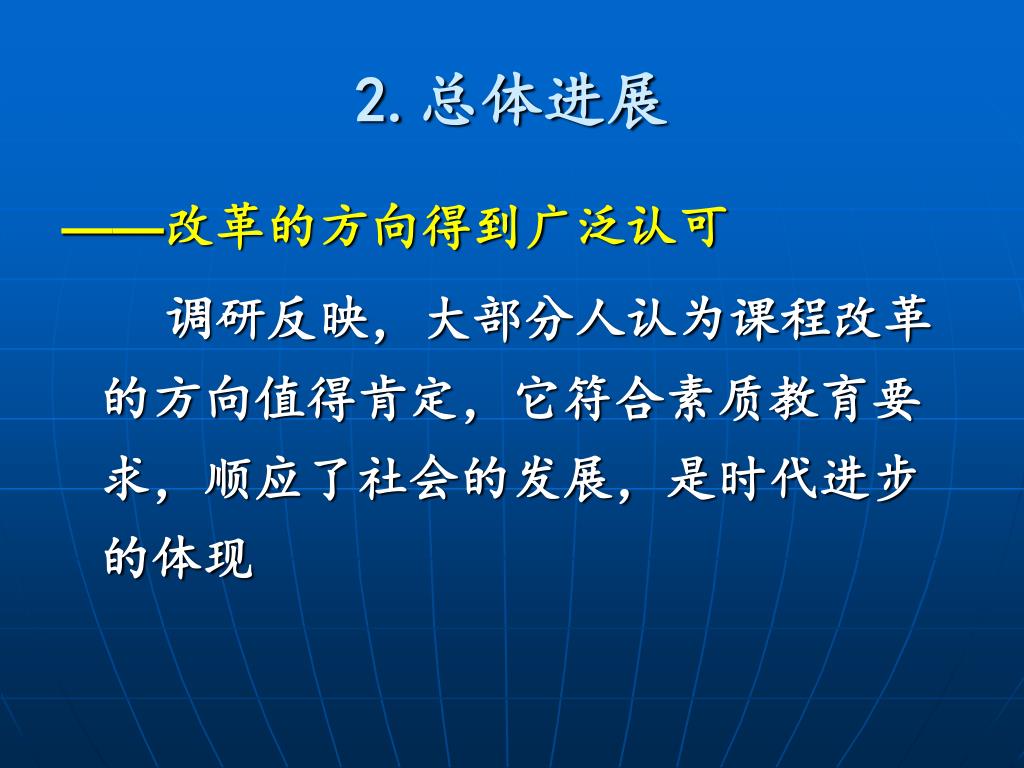 2. 总体进展

——改革的方向得到广泛认可

调研反映，大部分人认为课程改革的方向值得肯定，它符合素质教育要求，顺应了社会的发展，是时代进步的体现